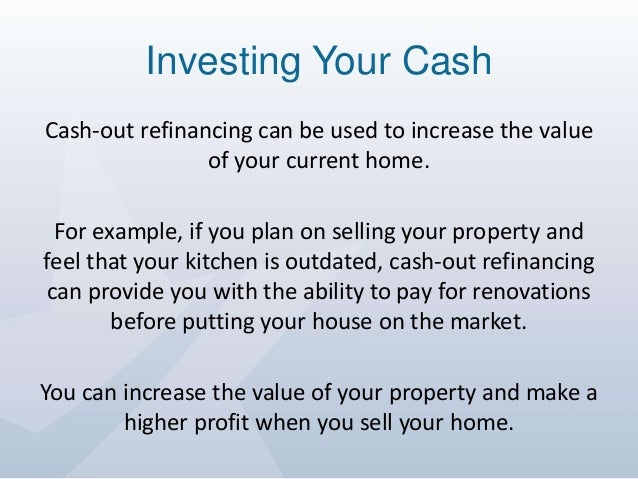 Investing Your Cash

Cash-out refinancing can be used to increase the value of your current home.

For example, if you plan on selling your property and feel that your kitchen is outdated, cash-out refinancing can provide you with the ability to pay for renovations before putting your house on the market.

You can increase the value of your property and make a higher profit when you sell your home.